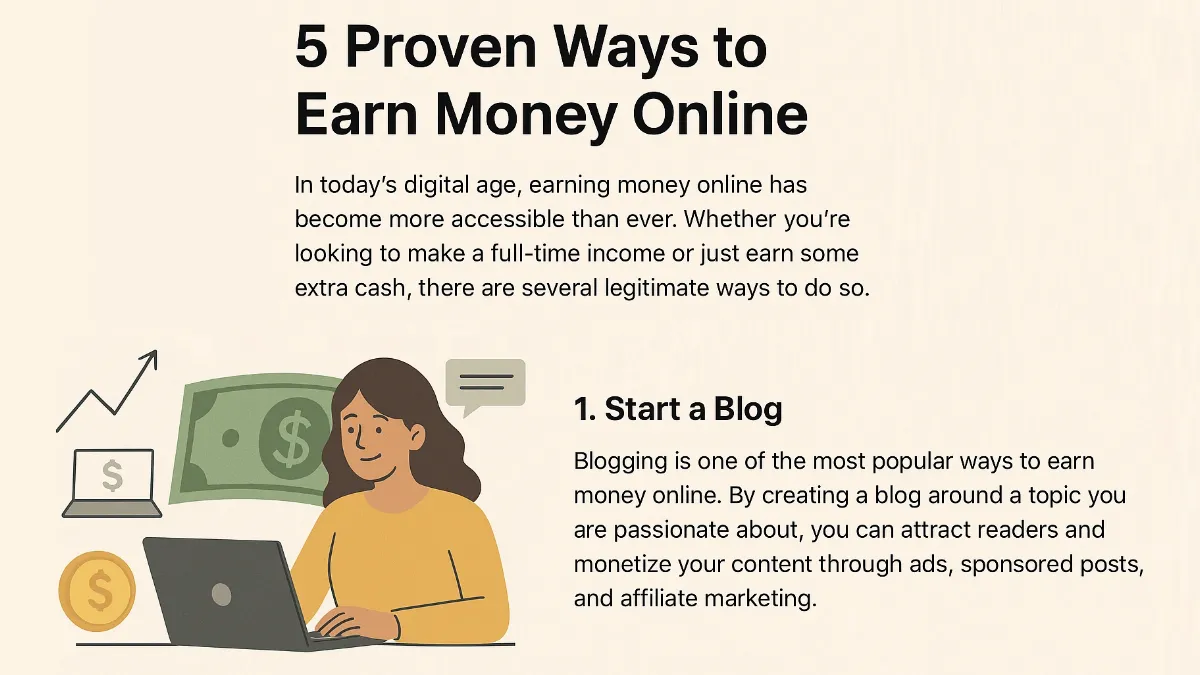 5 Proven Ways to Earn Money Online

In today's digital age, earning money online has become more accessible than ever. Whether you're looking to make a full-time income or just earn some extra cash, there are several legitimate ways to do so.

$

$

$

1. Start a Blog

Blogging is one of the most popular ways to earn money online. By creating a blog around a topic you are passionate about, you can attract readers and monetize your content through ads, sponsored posts, and affiliate marketing.